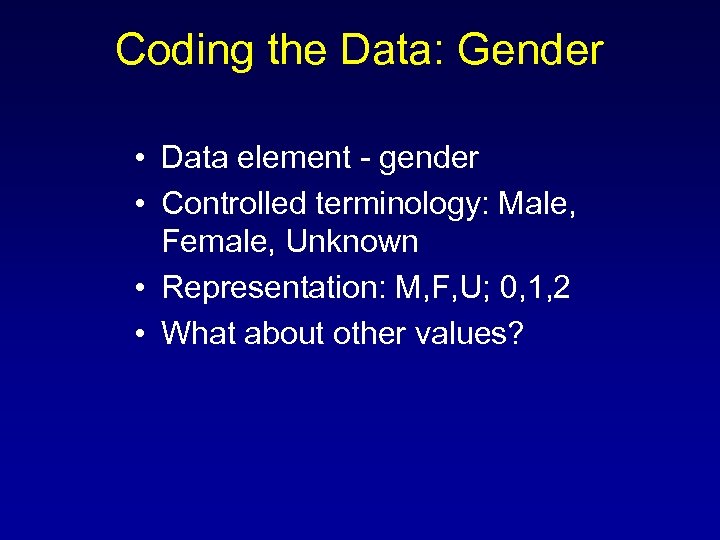 Coding the Data: Gender

• Data element - gender
• Controlled terminology: Male, Female, Unknown
• Representation: M,F,U; 0,1,2
• What about other values?